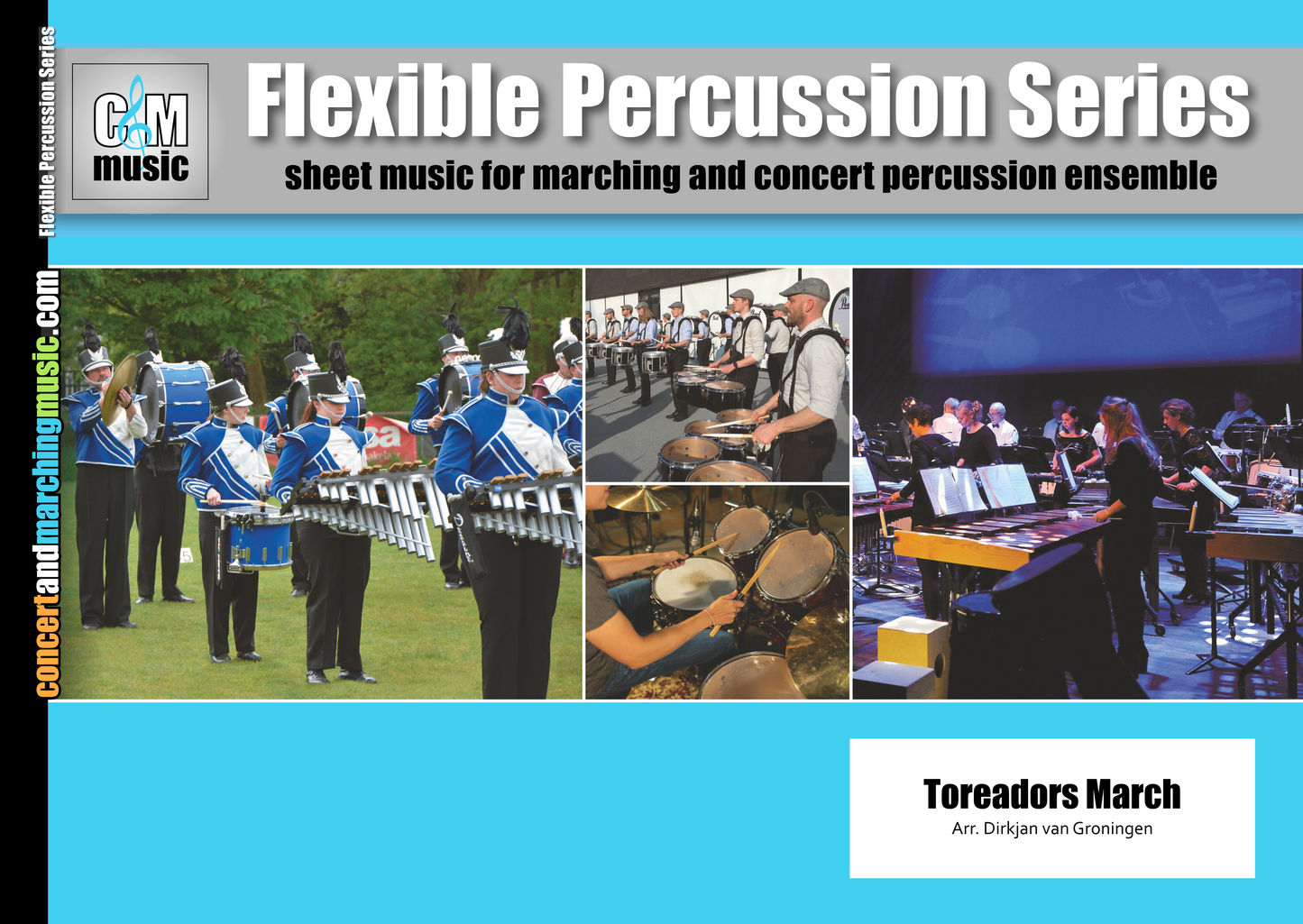 Flexible Percussion Series

concertandmarchingmusic.com

C&M music

Flexible Percussion Series

sheet music for marching and concert percussion ensemble

Toreadors March

Arr. Dirkjan van Groningen